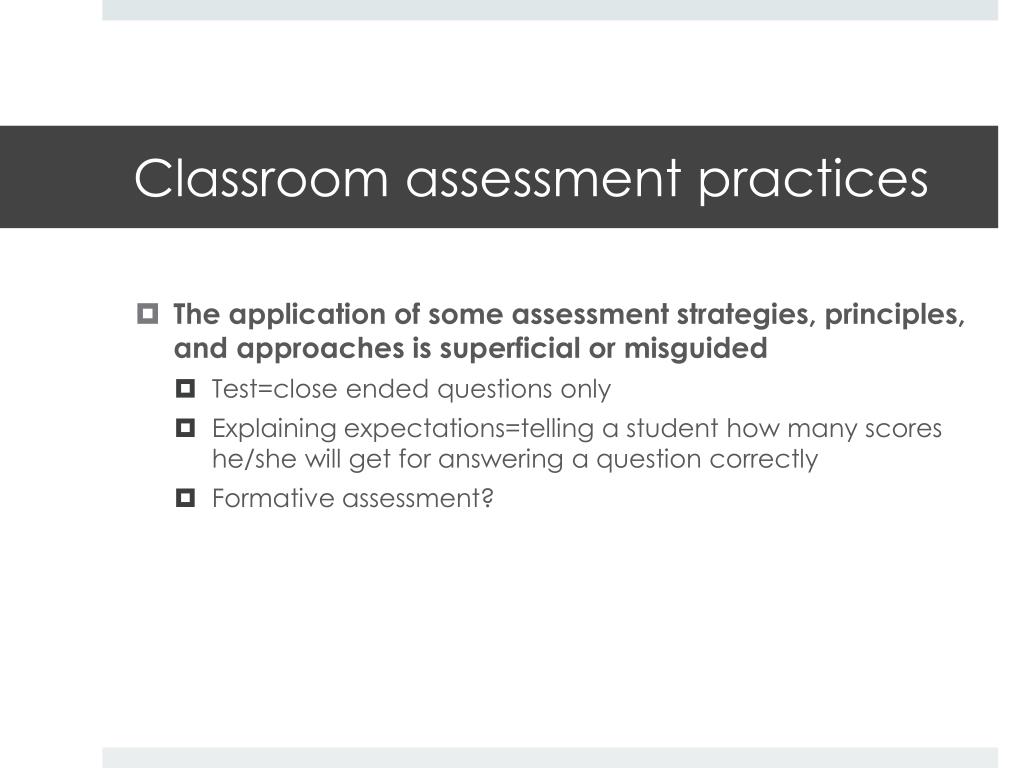 Classroom assessment practices

The application of some assessment strategies, principles, and approaches is superficial or misguided

Test=close ended questions only

Explaining expectations=telling a student how many scores he/she will get for answering a question correctly

Formative assessment?